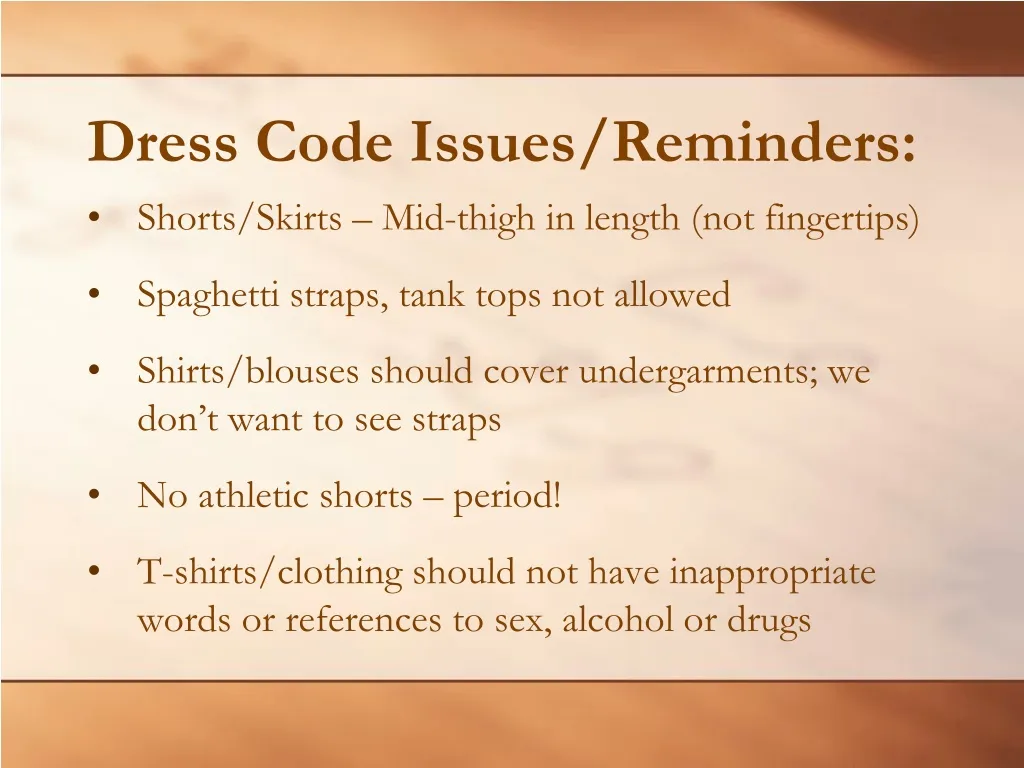 Dress Code Issues/Reminders:

• Shorts/Skirts – Mid-thigh in length (not fingertips)

• Spaghetti straps, tank tops not allowed

• Shirts/blouses should cover undergarments; we don’t want to see straps

• No athletic shorts – period!

• T-shirts/clothing should not have inappropriate words or references to sex, alcohol or drugs